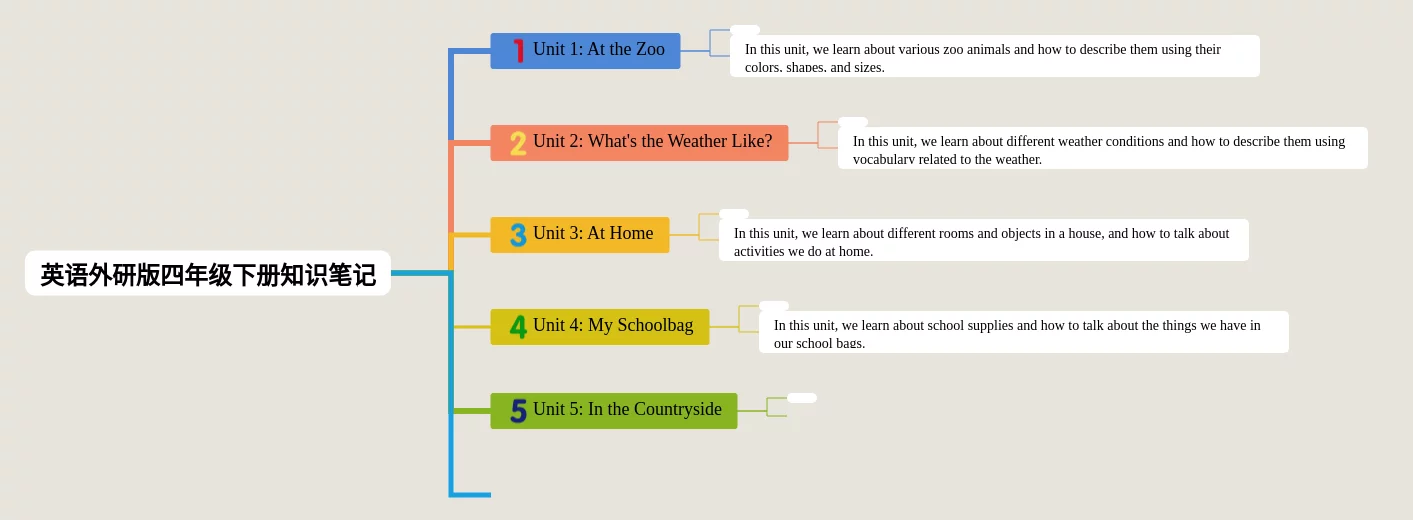 英语外研版四年级下册知识笔记

1 Unit 1: At the Zoo

In this unit, we learn about various zoo animals and how to describe them using their colors, shapes, and sizes.

2 Unit 2: What's the Weather Like?

In this unit, we learn about different weather conditions and how to describe them using vocabulary related to the weather.

3 Unit 3: At Home

In this unit, we learn about different rooms and objects in a house, and how to talk about activities we do at home.

4 Unit 4: My Schoolbag

In this unit, we learn about school supplies and how to talk about the things we have in our school bags.

5 Unit 5: In the Countryside